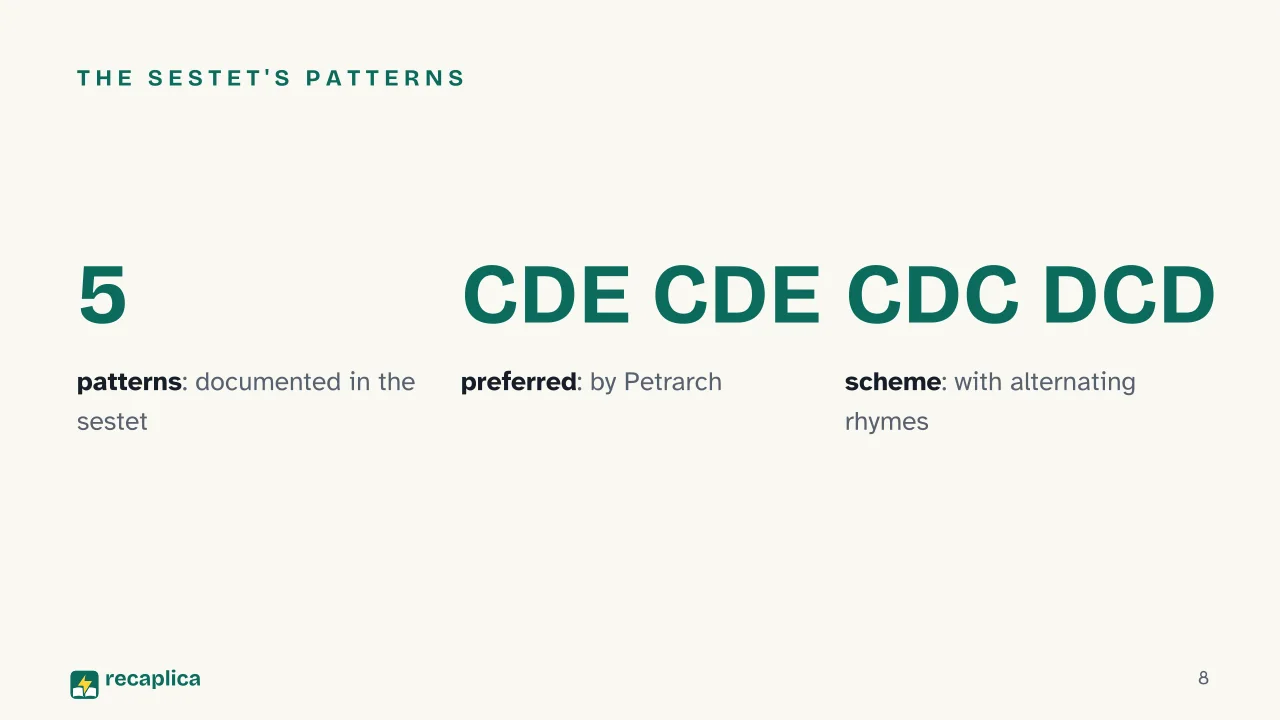 THE SESTET'S PATTERNS

5

patterns: documented in the sestet

CDE CDE

preferred: by Petrarch

CDC DCD

scheme: with alternating rhymes

recaplica

8